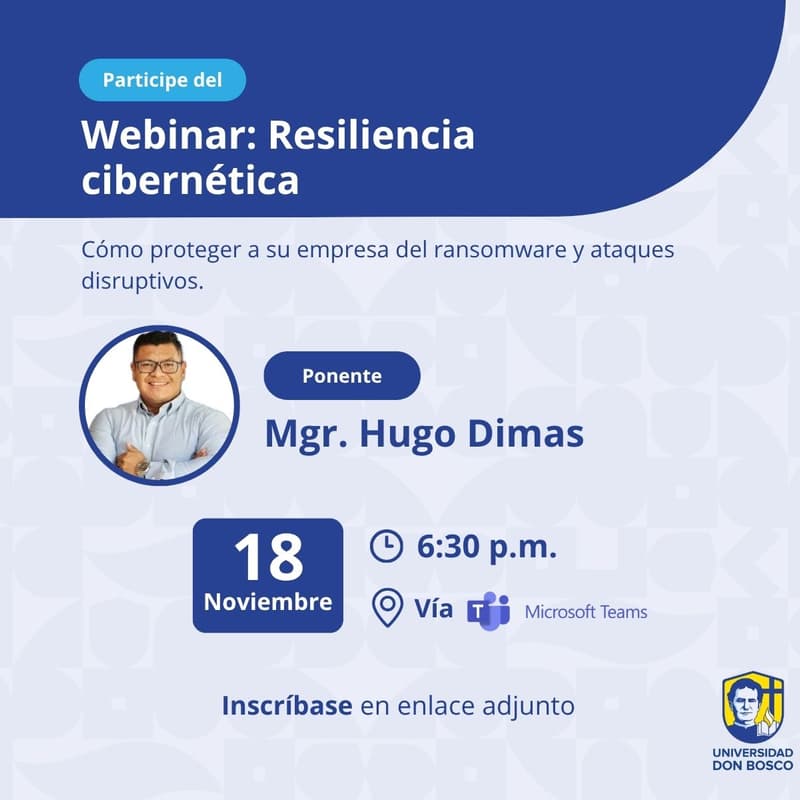 Participe del

Webinar: Resiliencia cibernética

Cómo proteger a su empresa del ransomware y ataques disruptivos.

Ponente

Mgr. Hugo Dimas

18
Noviembre

6:30 p.m.

Vía Microsoft Teams

Inscríbase en enlace adjunto

UNIVERSIDAD DON BOSCO